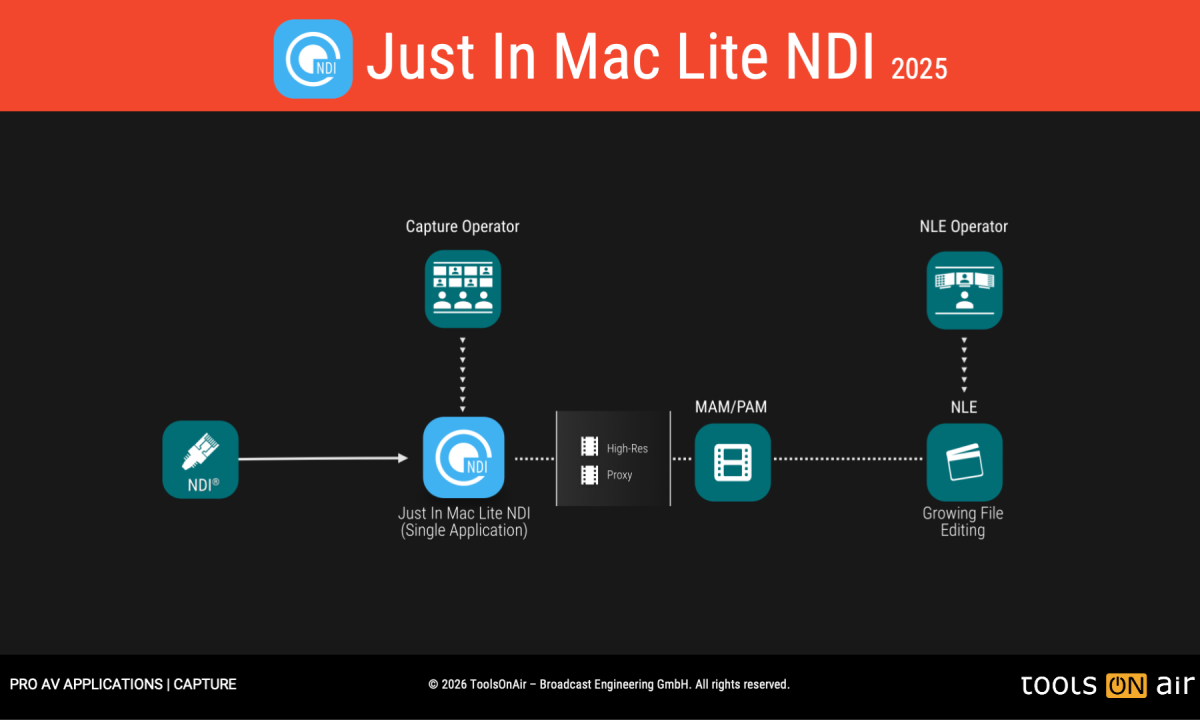 NDI Just In Mac Lite NDI 2025

Capture Operator

NLE Operator

NDI®

NDI

Just In Mac Lite NDI (Single Application)

High-Res

Proxy

MAM/PAM

NLE

Growing File Editing

PRO AV APPLICATIONS | CAPTURE

© 2026 ToolsOnAir – Broadcast Engineering GmbH. All rights reserved.

tools ON air